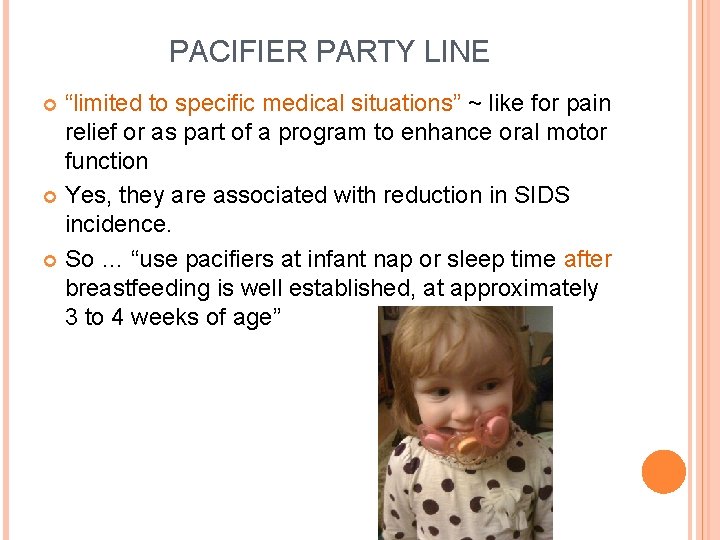 PACIFIER PARTY LINE

“limited to specific medical situations” ~ like for pain relief or as part of a program to enhance oral motor function

Yes, they are associated with reduction in SIDS incidence.

So … “use pacifiers at infant nap or sleep time after breastfeeding is well established, at approximately 3 to 4 weeks of age”